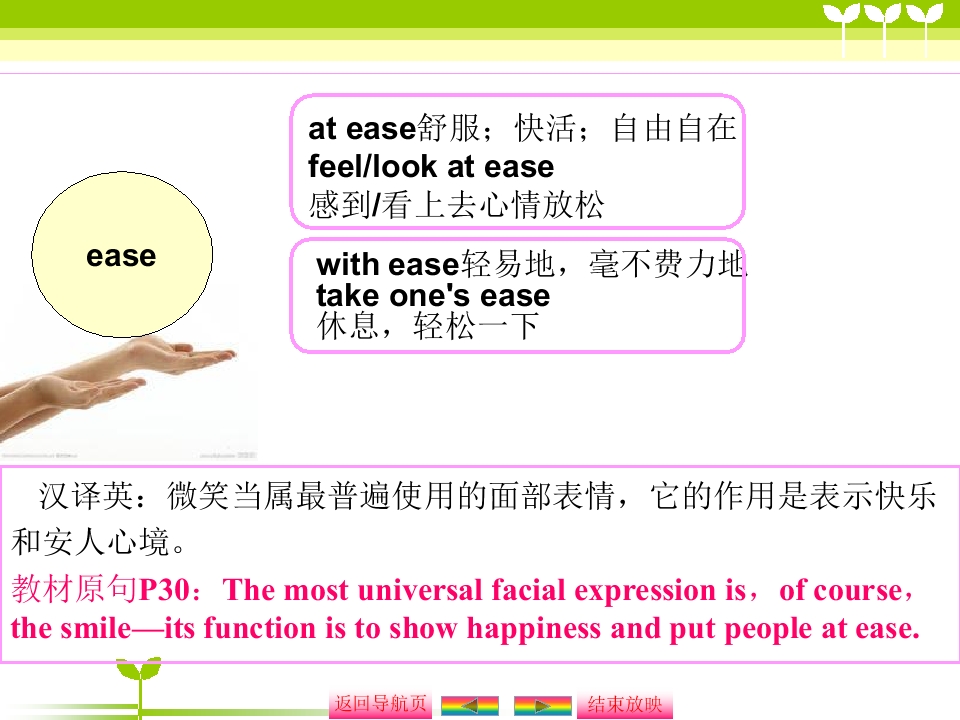 ease

at ease舒服；快活；自由自在
feel/look at ease
感到/看上去心情放松

with ease轻易地，毫不费力地
take one's ease
休息，轻松一下

汉译英：微笑当属最普遍使用的面部表情，它的作用是表示快乐和安人心境。

教材原句P30：The most universal facial expression is，of course，the smile—its function is to show happiness and put people at ease.

返回导航页 结束放映